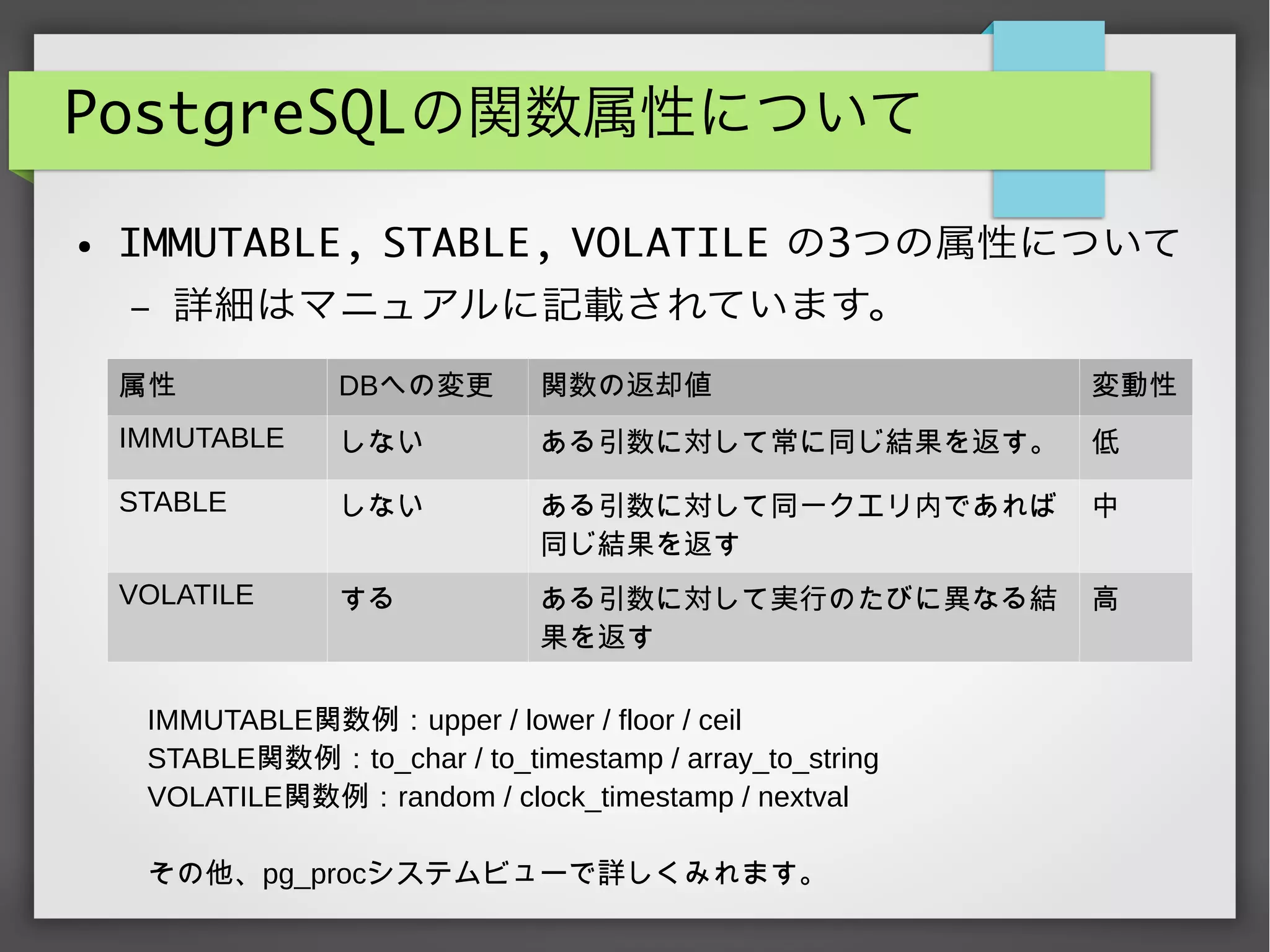 PostgreSQLの関数属性について

• IMMUTABLE, STABLE, VOLATILE の3つの属性について
– 詳細はマニュアルに記載されています。

| 属性 | DBへの変更 | 関数の返却値 | 変動性 |
|---|---|---|---|
| IMMUTABLE | しない | ある引数に対して常に同じ結果を返す。 | 低 |
| STABLE | しない | ある引数に対して同一クエリ内であれば同じ結果を返す | 中 |
| VOLATILE | する | ある引数に対して実行のたびに異なる結果を返す | 高 |

IMMUTABLE関数例：upper / lower / floor / ceil
STABLE関数例：to_char / to_timestamp / array_to_string
VOLATILE関数例：random / clock_timestamp / nextval

その他、pg_procシステムビューで詳しくみれます。